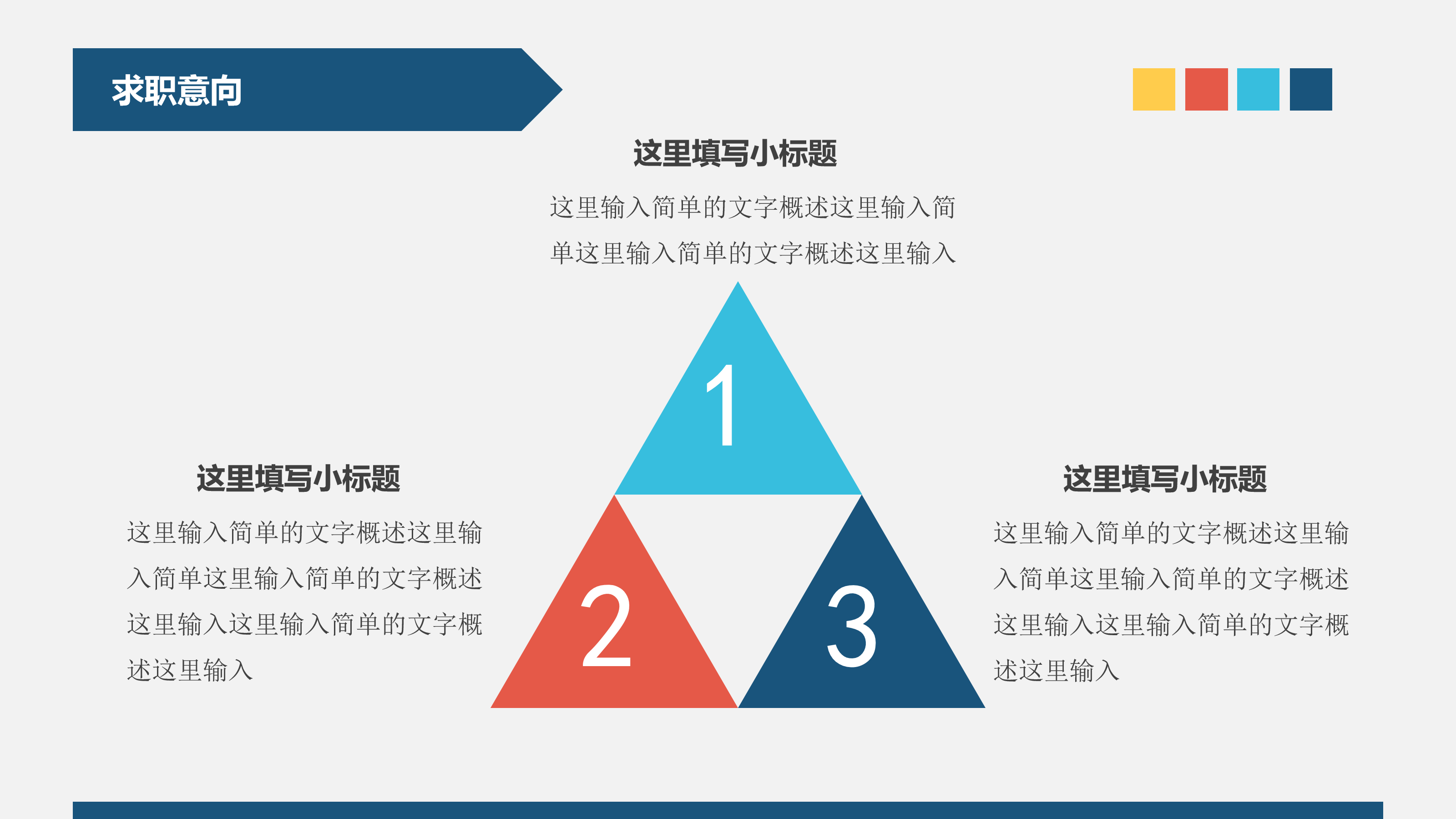 求职意向

这里填写小标题

这里输入简单的文字概述这里输入简单这里输入简单的文字概述这里输入

1

这里填写小标题

这里输入简单的文字概述这里输入简单这里输入简单的文字概述这里输入这里输入简单的文字概述这里输入

2

3

这里填写小标题

这里输入简单的文字概述这里输入简单这里输入简单的文字概述这里输入这里输入简单的文字概述这里输入